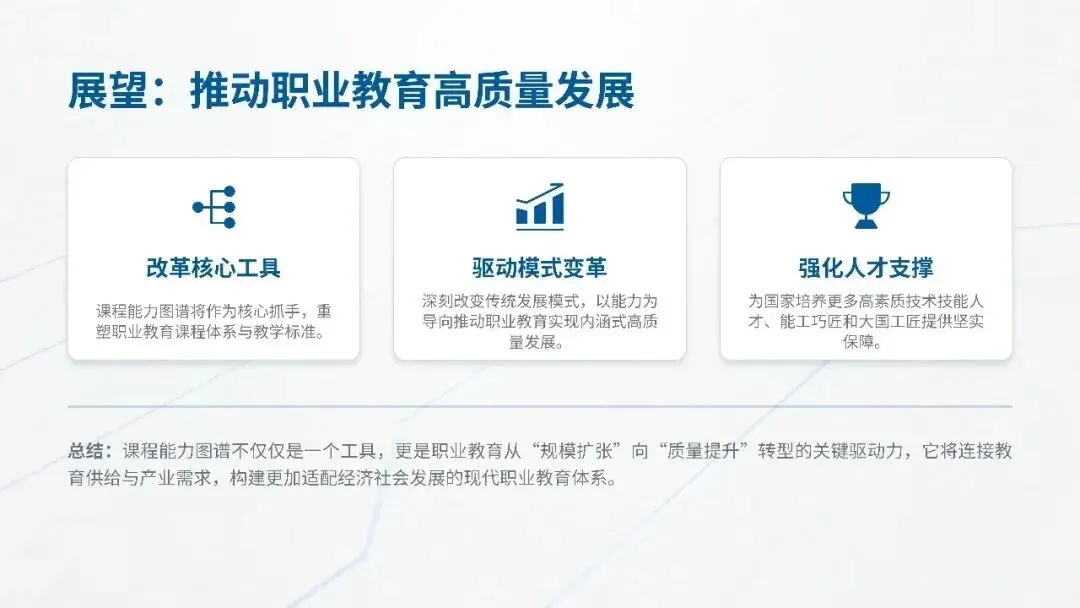 展望：推动职业教育高质量发展

改革核心工具

课程能力图谱将作为核心抓手，重塑职业教育课程体系与教学标准。

驱动模式变革

深刻改变传统发展模式，以能力为导向推动职业教育实现内涵式高质量发展。

强化人才支撑

为国家培养更多高素质技术技能人才、能工巧匠和大国工匠提供坚实保障。

总结：课程能力图谱不仅仅是一个工具，更是职业教育从“规模扩张”向“质量提升”转型的关键驱动力，它将连接教育供给与产业需求，构建更加适配经济社会发展的现代职业教育体系。